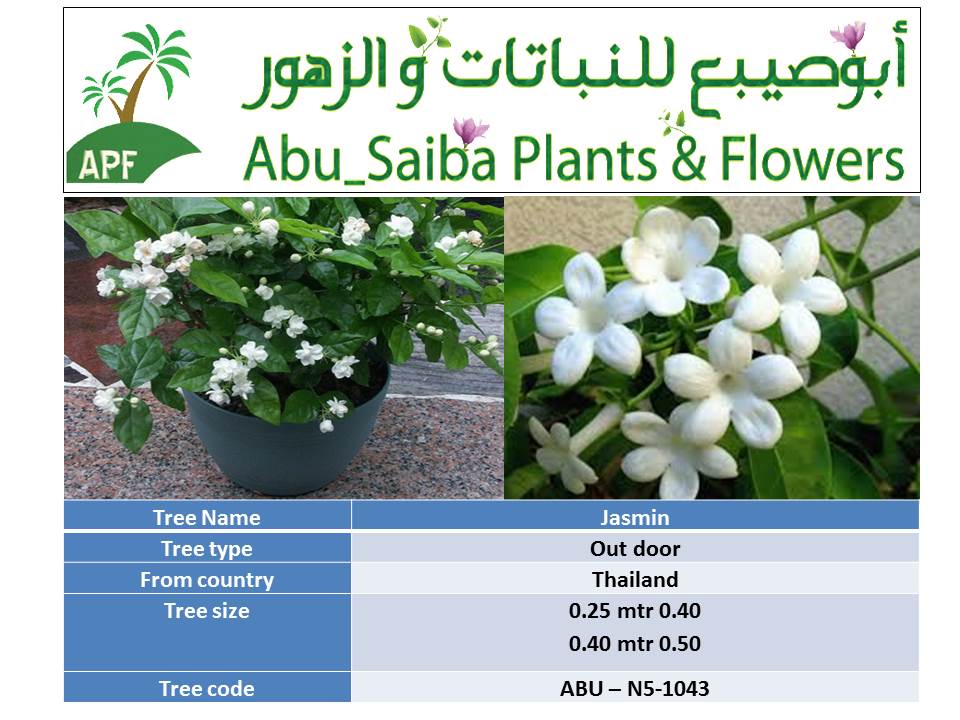 APF

أبوصيبع للنباتات و الزهور

Abu_Saiba Plants & Flowers

| Tree Name | Jasmin |
|---|---|
| Tree type | Out door |
| From country | Thailand |
| Tree size | 0.25 mtr 0.40<br>0.40 mtr 0.50 |
| Tree code | ABU – N5-1043 |